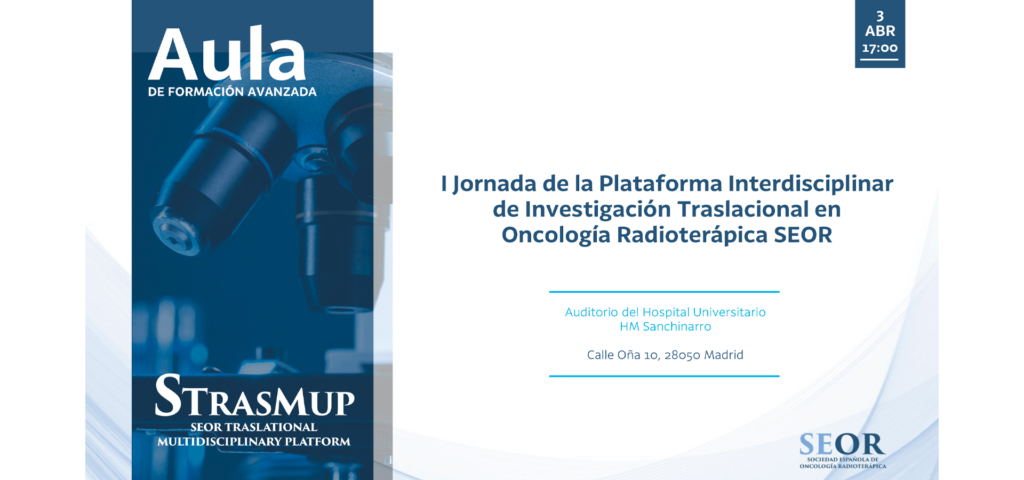 Aula
DE FORMACIÓN AVANZADA

STRASMUP
SEOR TRASLATIONAL
MULTIDISCIPLINARY PLATFORM

3
ABR
17:00

I Jornada de la Plataforma Interdisciplinar de Investigación Traslacional en Oncología Radioterápica SEOR

Auditorio del Hospital Universitario
HM Sanchinarro

Calle Oña 10, 28050 Madrid

SEOR
SOCIEDAD ESPAÑOLA DE
ONCOLOGÍA RADIOTERÁPICA